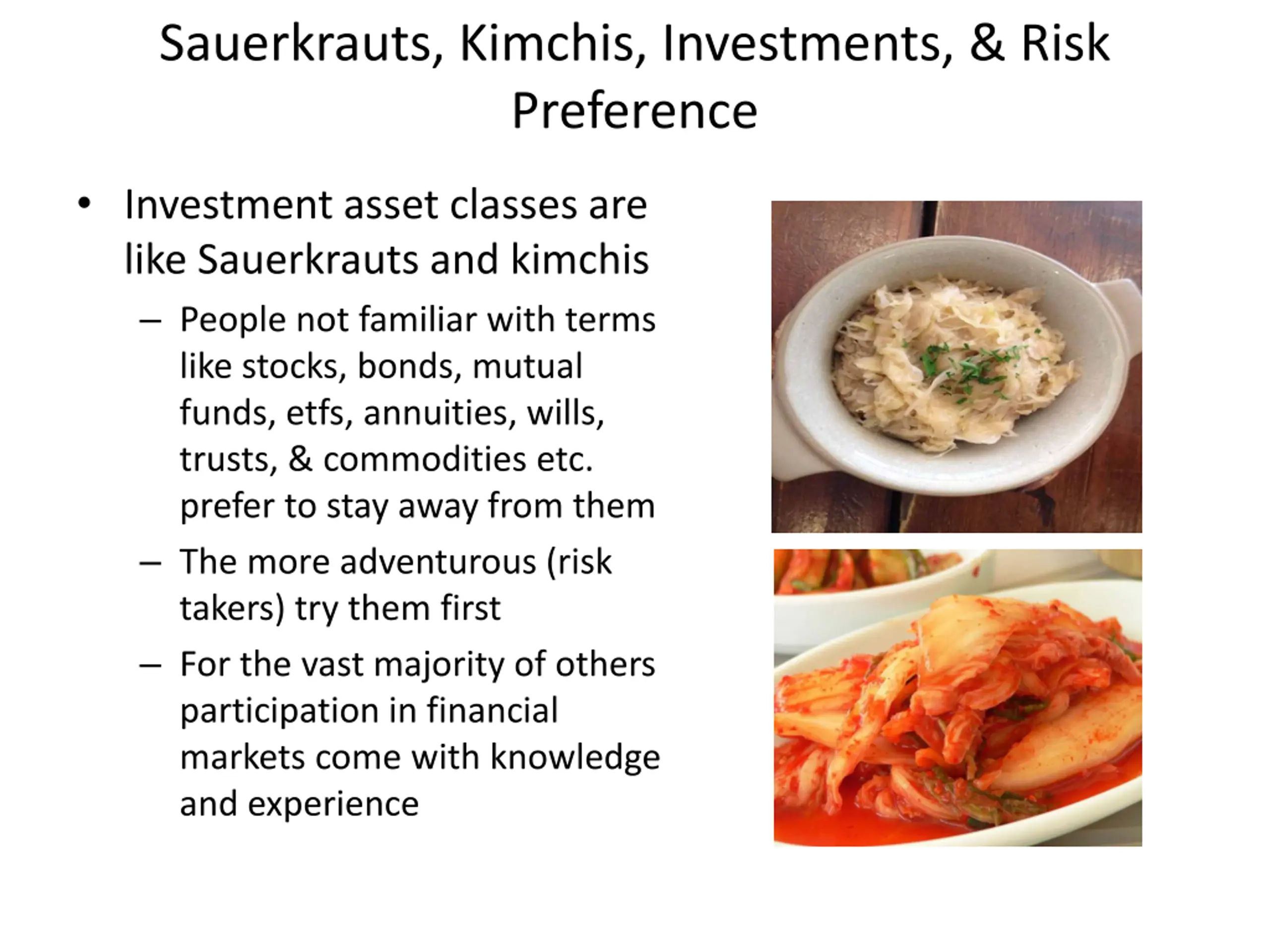 Sauerkrauts, Kimchis, Investments, & Risk Preference

• Investment asset classes are like Sauerkrauts and kimchis
 – People not familiar with terms like stocks, bonds, mutual funds, etfs, annuities, wills, trusts, & commodities etc. prefer to stay away from them
 – The more adventurous (risk takers) try them first
 – For the vast majority of others participation in financial markets come with knowledge and experience